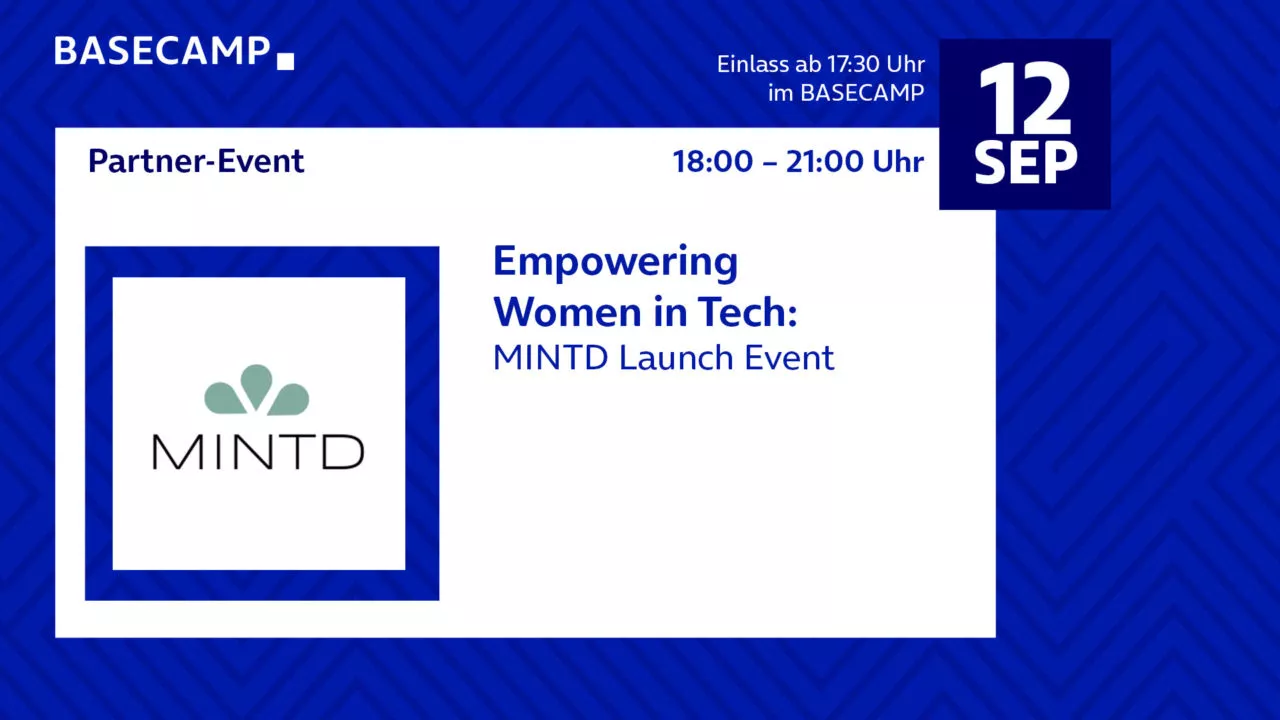 BASECAMP

Einlass ab 17:30 Uhr
im BASECAMP

12
SEP

Partner-Event

18:00 – 21:00 Uhr

MINTD

Empowering Women in Tech:
MINTD Launch Event